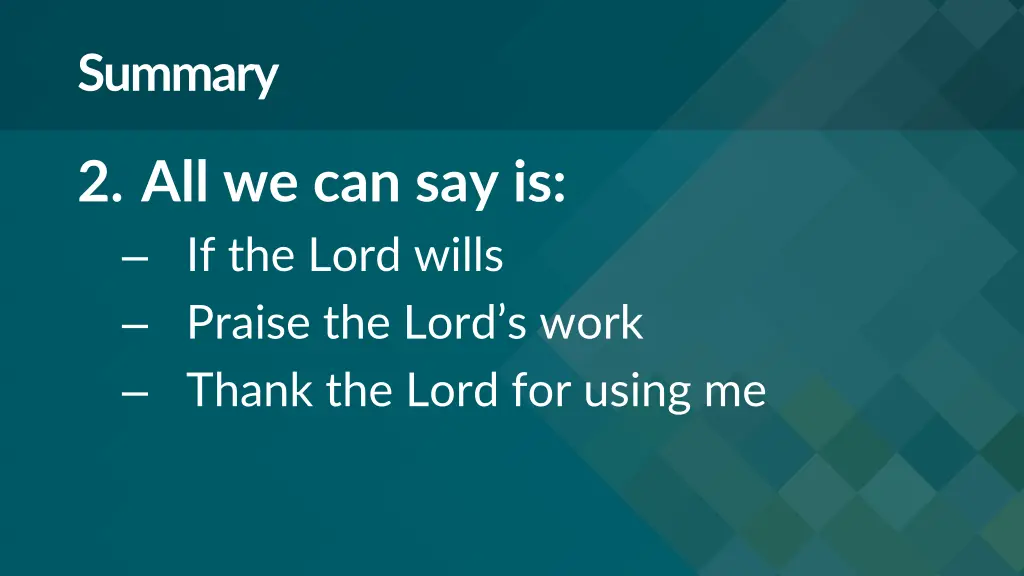 Summary

2. All we can say is:

– If the Lord wills
– Praise the Lord’s work
– Thank the Lord for using me